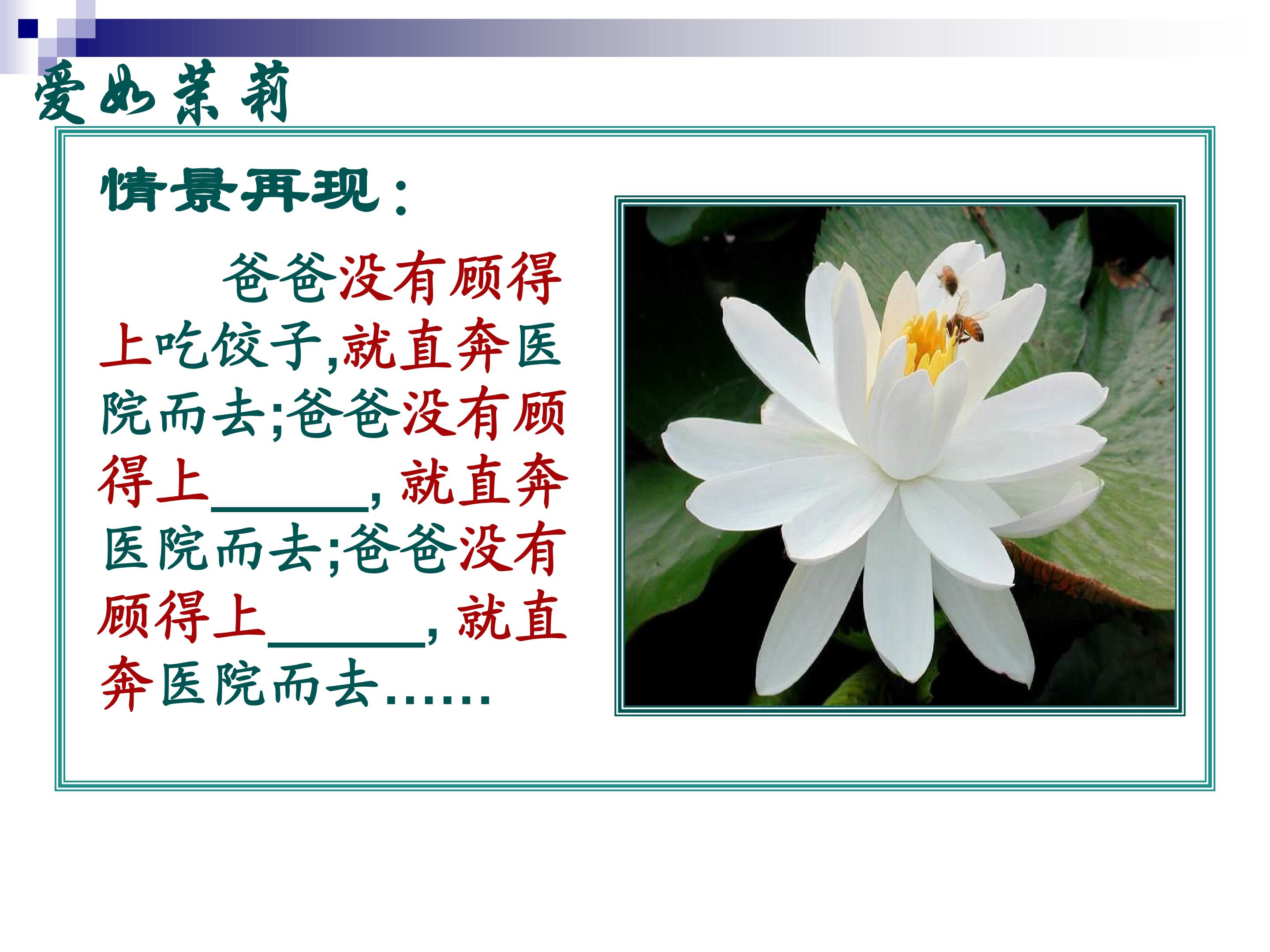 爱如茉莉

情景再现：

爸爸没有顾得上吃饺子,就直奔医院而去;爸爸没有顾得上______，就直奔医院而去;爸爸没有顾得上______，就直奔医院而去……